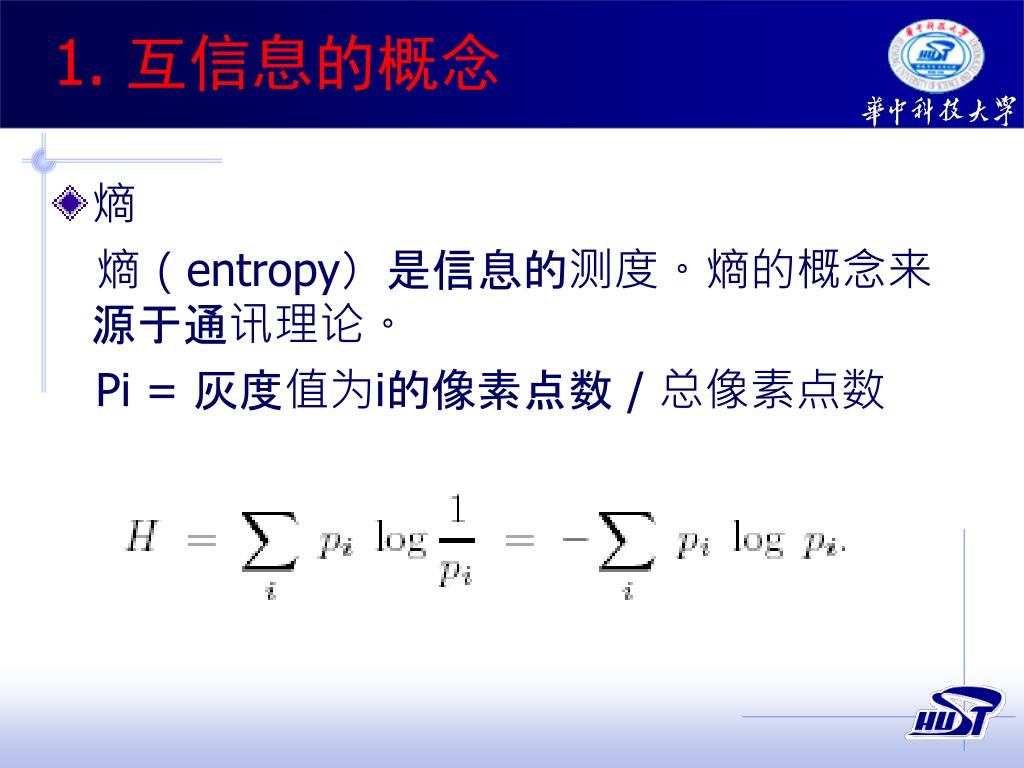 1. 互信息的概念

華中科技大學

熵

熵（entropy）是信息的测度。熵的概念来源于通讯理论。

Pi = 灰度值为i的像素点数 / 总像素点数

$H = \sum_i p_i \log \frac{1}{p_i} = -\sum_i p_i \log p_i.$

HUST